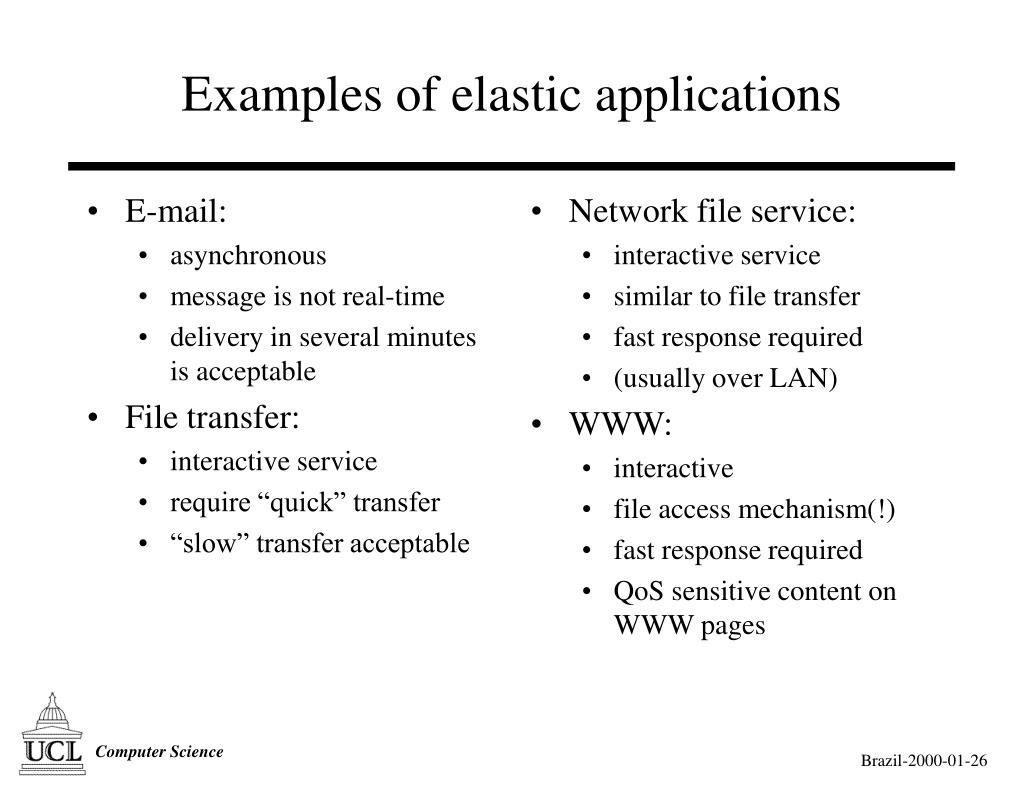 Examples of elastic applications

• E-mail:
  • asynchronous
  • message is not real-time
  • delivery in several minutes is acceptable
• File transfer:
  • interactive service
  • require “quick” transfer
  • “slow” transfer acceptable

• Network file service:
  • interactive service
  • similar to file transfer
  • fast response required
  • (usually over LAN)
• WWW:
  • interactive
  • file access mechanism(!)
  • fast response required
  • QoS sensitive content on WWW pages

UCL

Computer Science

Brazil-2000-01-26